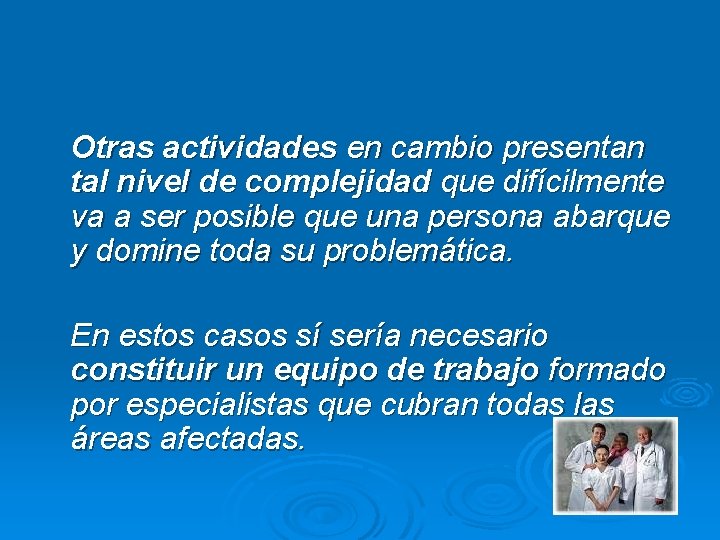 Otras actividades en cambio presentan tal nivel de complejidad que difícilmente va a ser posible que una persona abarque y domine toda su problemática.

En estos casos sí sería necesario constituir un equipo de trabajo formado por especialistas que cubran todas las áreas afectadas.